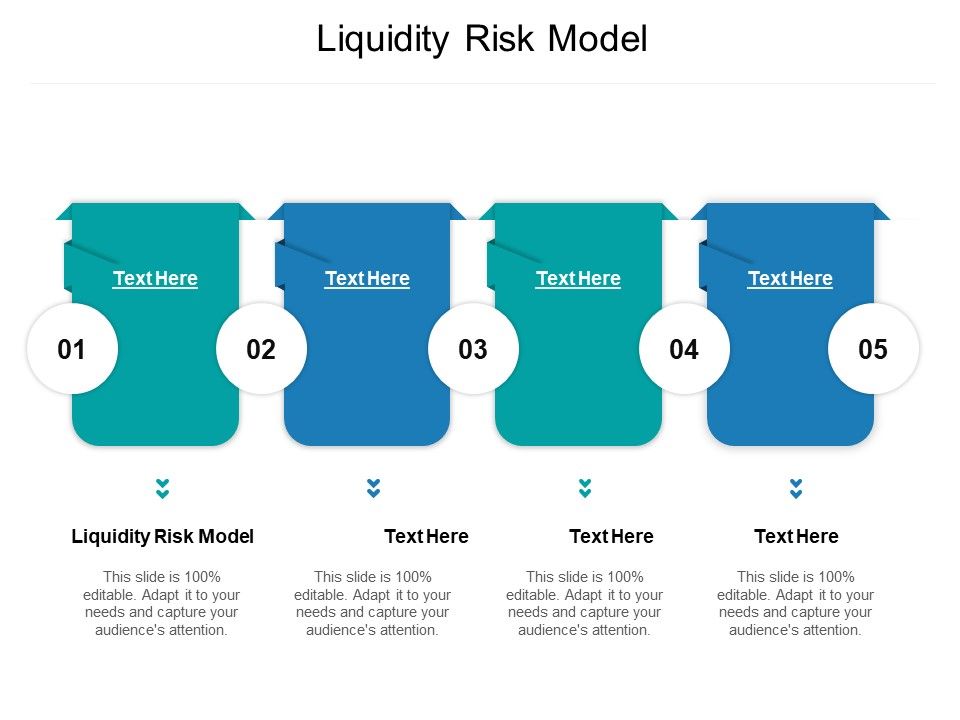 Liquidity Risk Model

Text Here

Text Here

Text Here

Text Here

01

02

03

04

05

Liquidity Risk Model

This slide is 100% editable. Adapt it to your needs and capture your audience's attention.

Text Here

This slide is 100% editable. Adapt it to your needs and capture your audience's attention.

Text Here

This slide is 100% editable. Adapt it to your needs and capture your audience's attention.

Text Here

This slide is 100% editable. Adapt it to your needs and capture your audience's attention.